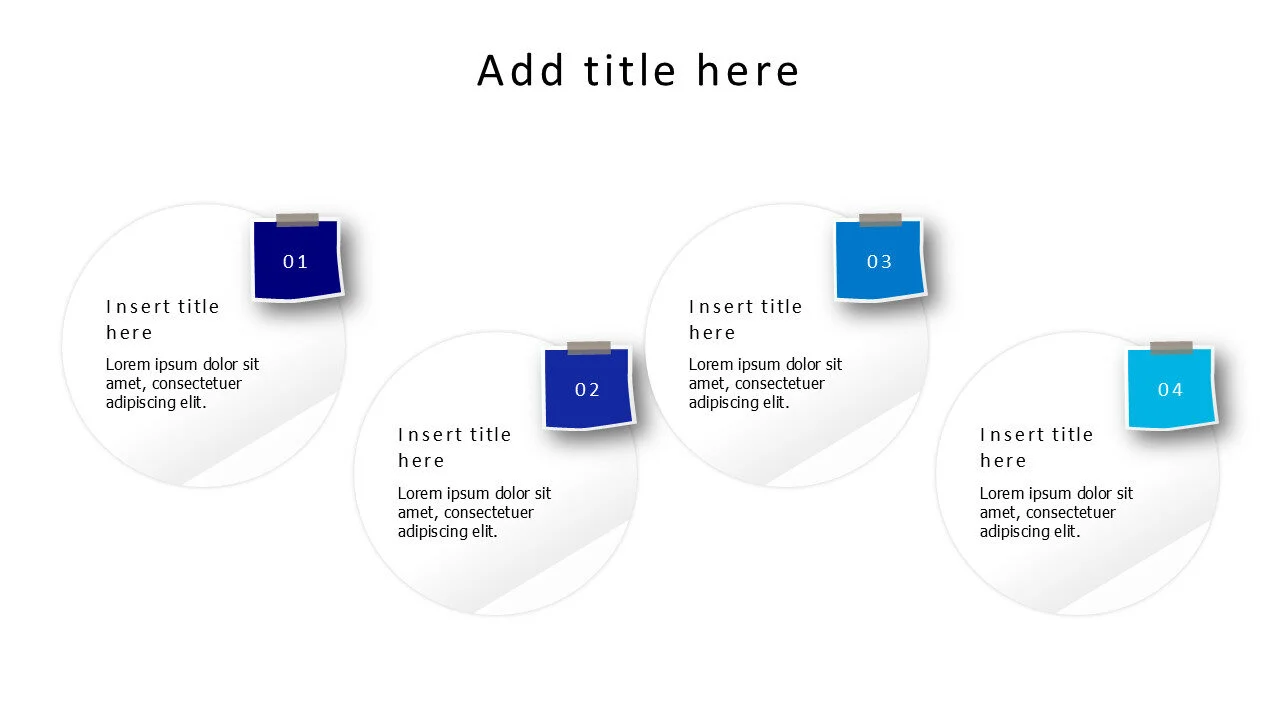 Add title here

01

Insert title here

Lorem ipsum dolor sit amet, consectetuer adipiscing elit.

02

Insert title here

Lorem ipsum dolor sit amet, consectetuer adipiscing elit.

03

Insert title here

Lorem ipsum dolor sit amet, consectetuer adipiscing elit.

04

Insert title here

Lorem ipsum dolor sit amet, consectetuer adipiscing elit.